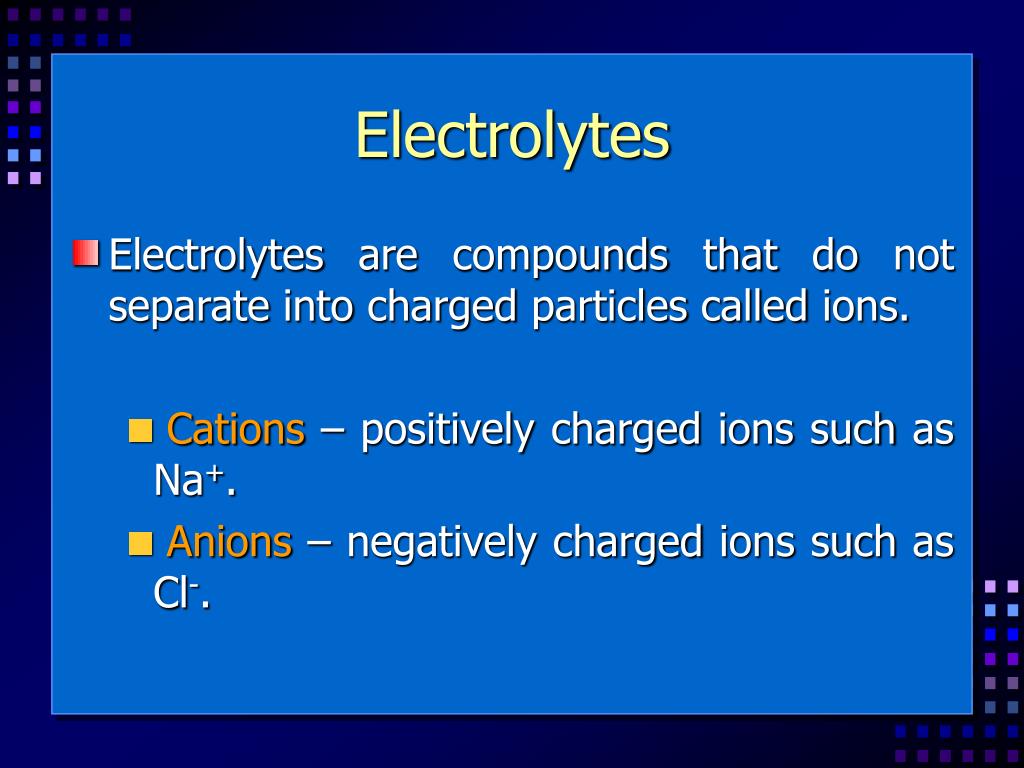 Electrolytes

Electrolytes are compounds that do not separate into charged particles called ions.

Cations – positively charged ions such as $Na^+$.

Anions – negatively charged ions such as $Cl^-$.